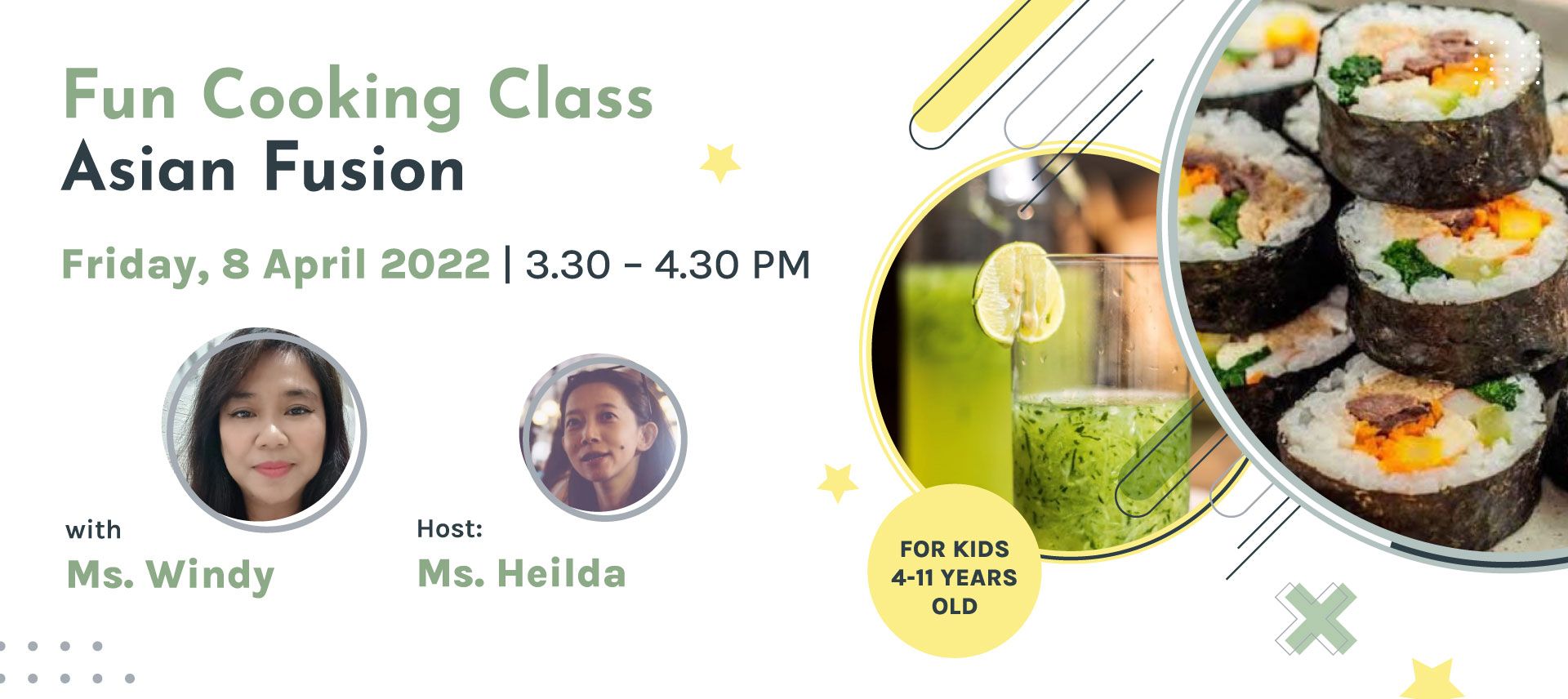 Fun Cooking Class
Asian Fusion

Friday, 8 April 2022 | 3.30 - 4.30 PM

with
Ms. Windy

Host:
Ms. Heilda

FOR KIDS
4-11 YEARS
OLD